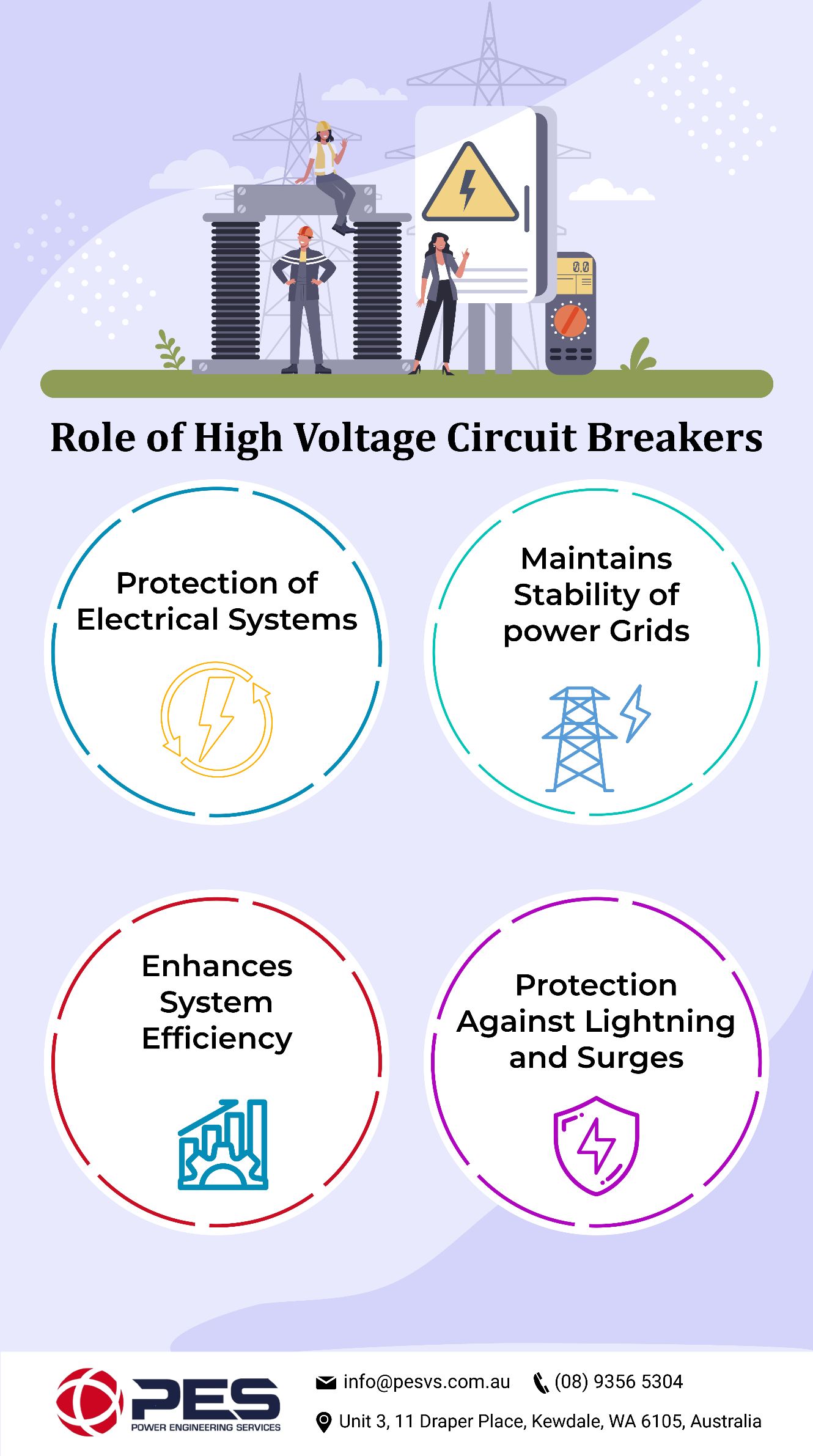 0.0

Role of High Voltage Circuit Breakers

Protection of Electrical Systems

Maintains Stability of power Grids

Enhances System Efficiency

Protection Against Lightning and Surges

PES
POWER ENGINEERING SERVICES

info@pesvs.com.au (08) 9356 5304

Unit 3, 11 Draper Place, Kewdale, WA 6105, Australia